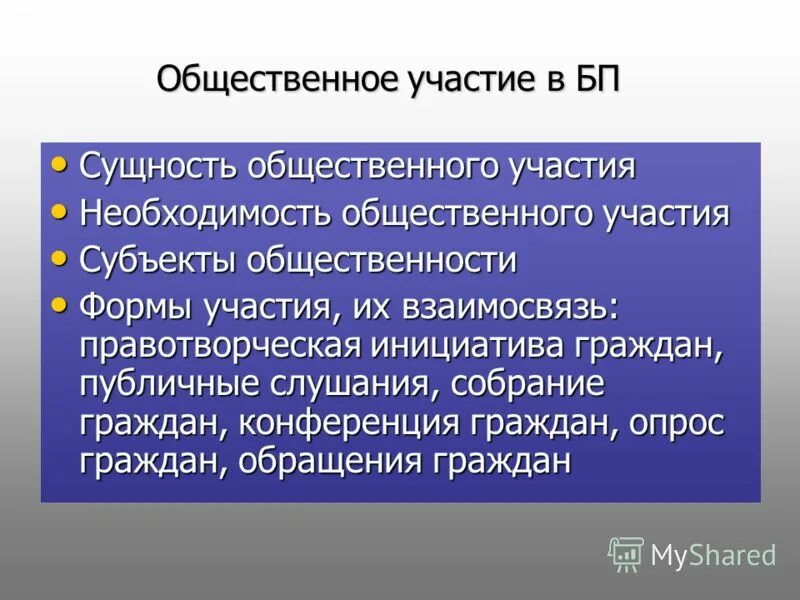 Общественное участие в БП

• Сущность общественного участия
• Необходимость общественного участия
• Субъекты общественности
• Формы участия, их взаимосвязь: правотворческая инициатива граждан, публичные слушания, собрание граждан, конференция граждан, опрос граждан, обращения граждан

MyShared